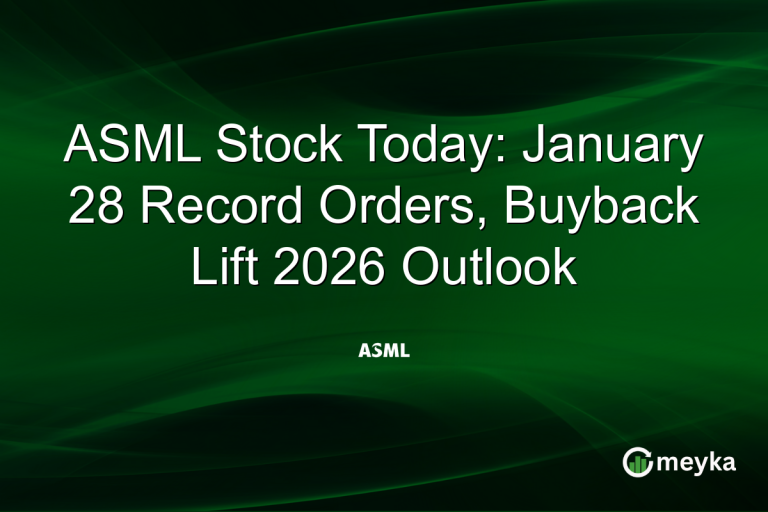 ASML Stock Today: January 28 Record Orders, Buyback Lift 2026 Outlook

ASML

meyka